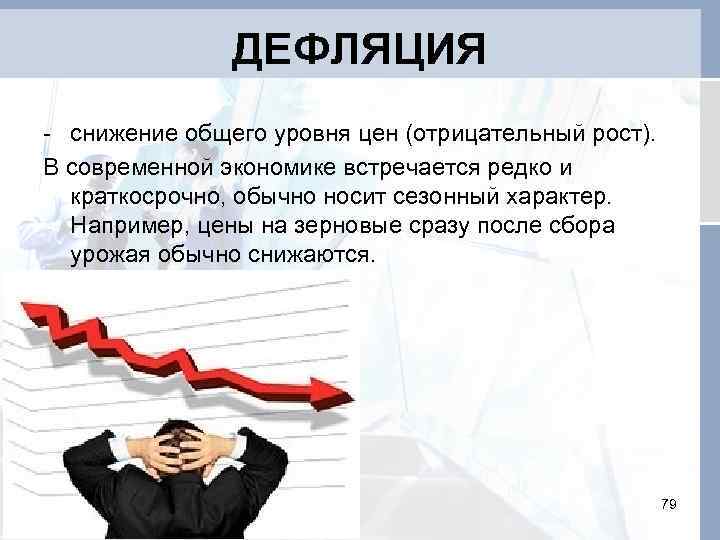 ДЕФЛЯЦИЯ

- снижение общего уровня цен (отрицательный рост).

В современной экономике встречается редко и краткосрочно, обычно носит сезонный характер. Например, цены на зерновые сразу после сбора урожая обычно снижаются.

79